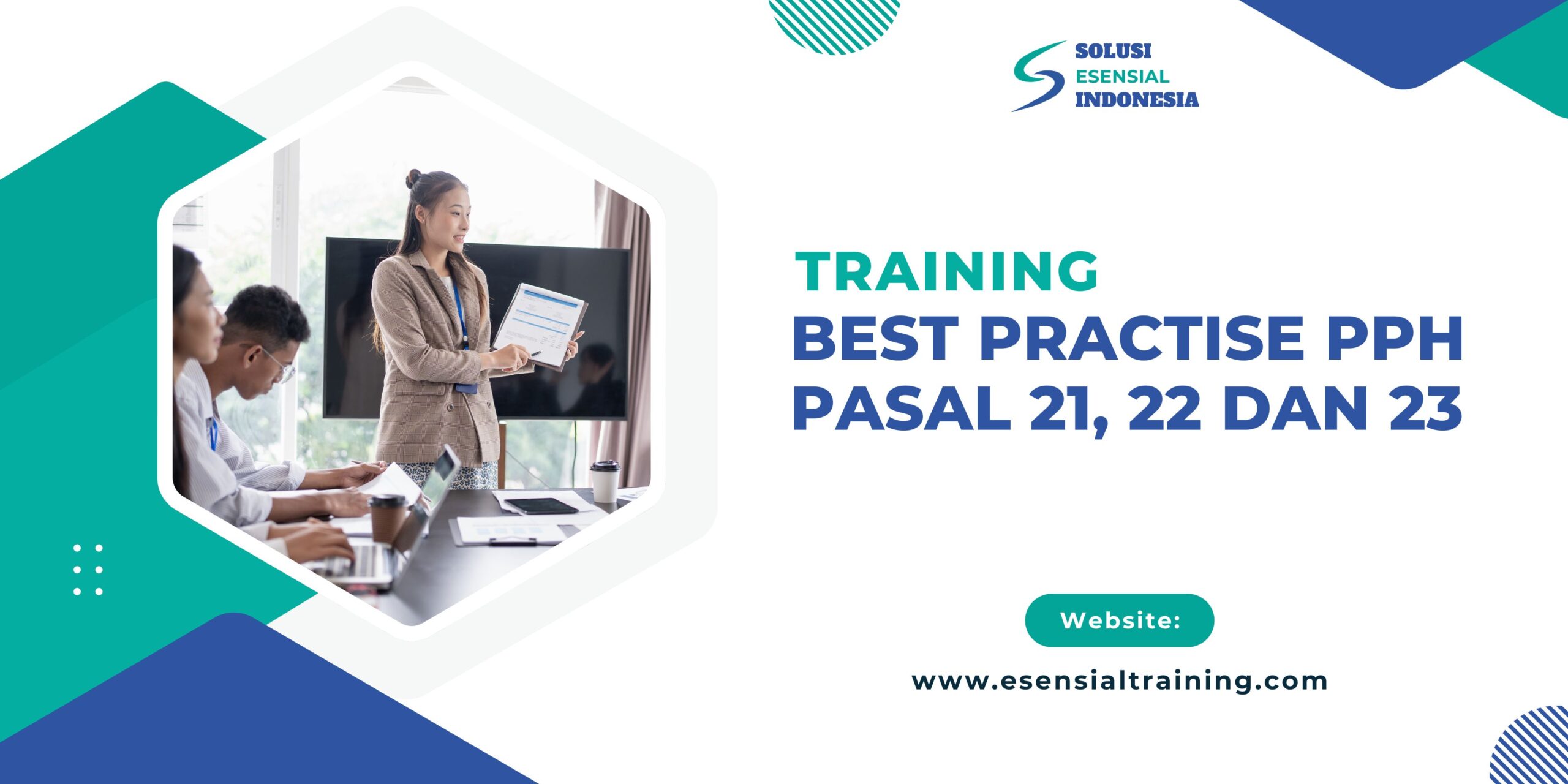 SOLUSI
ESENSIAL
INDONESIA

TRAINING
BEST PRACTISE PPH PASAL 21, 22 DAN 23

Website:

www.esensialtraining.com